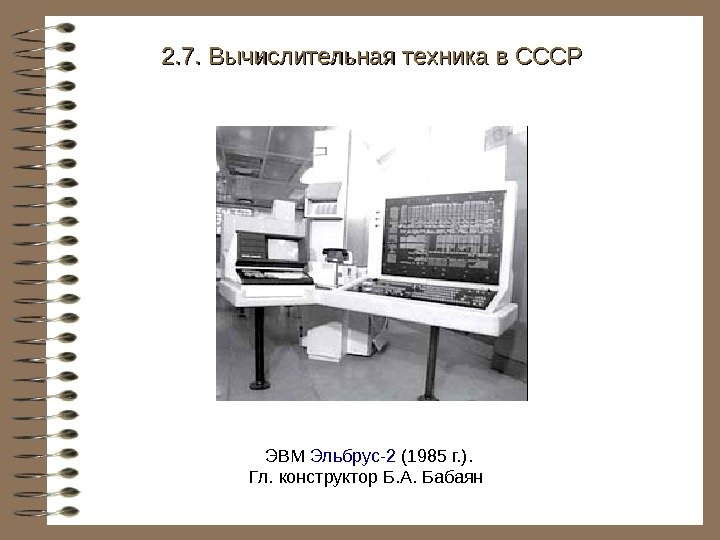 2.7. Вычислительная техника в СССР

ЭВМ Эльбрус-2 (1985 г.).
Гл. конструктор Б.А. Бабаян